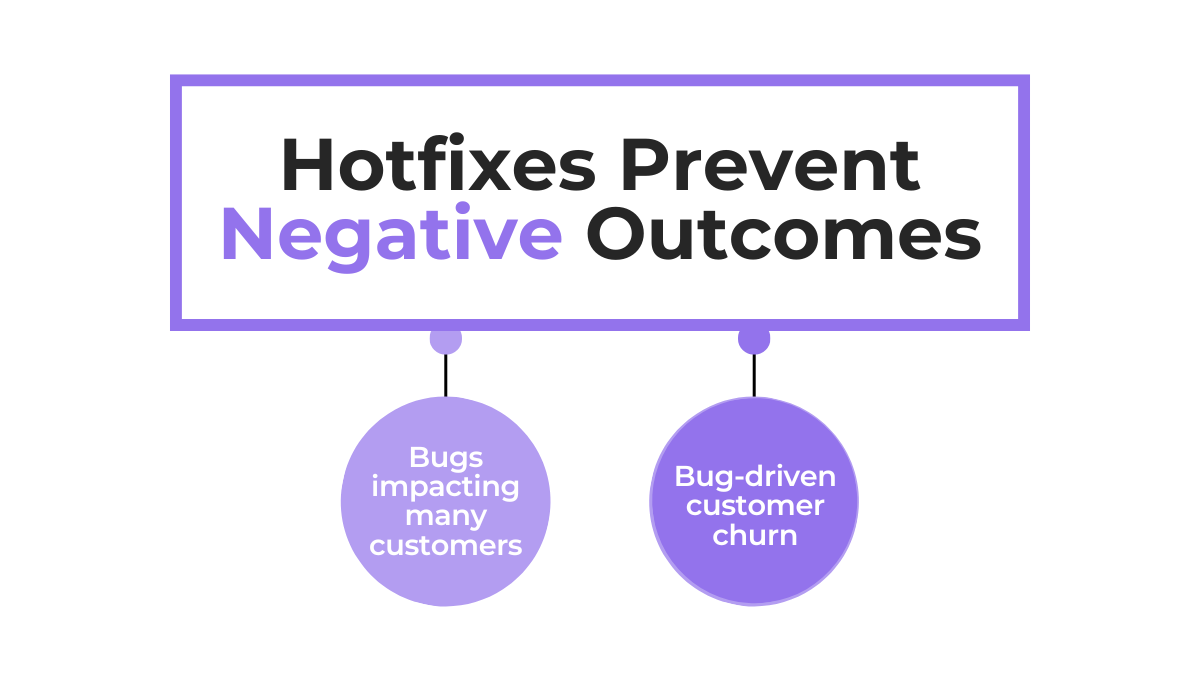 Hotfixes Prevent Negative Outcomes

Bugs impacting many customers

Bug-driven customer churn